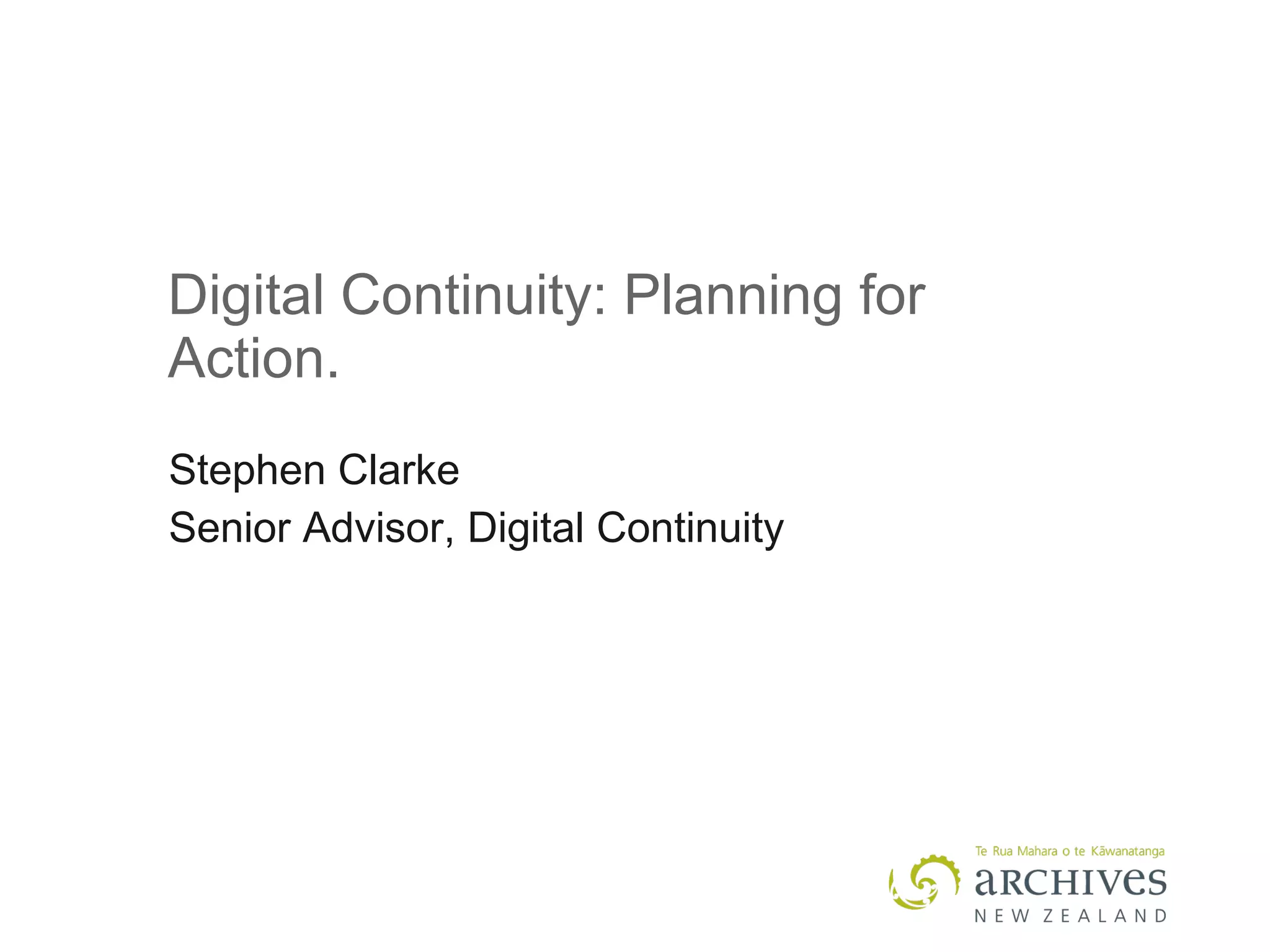 Digital Continuity: Planning for Action.

Stephen Clarke
Senior Advisor, Digital Continuity

Te Rua Mahara o te Kāwanatanga
aRCHIVes
NEW ZEALAND